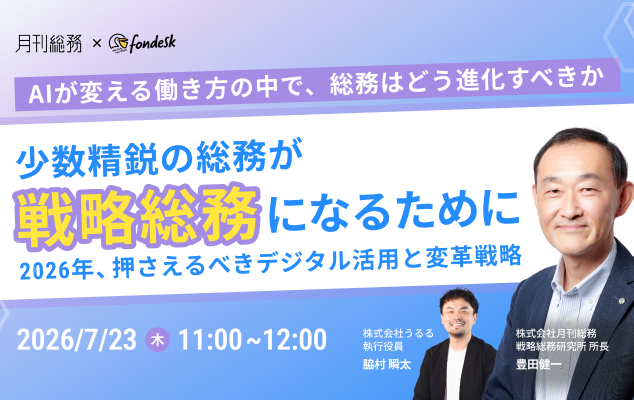 月刊総務 × fondesk

AIが変える働き方の中で、総務はどう進化すべきか

少数精鋭の総務が

戦略総務になるために

2026年、押さえるべきデジタル活用と変革戦略

2026/7/23 木 11:00~12:00

株式会社うるる
執行役員
脇村 瞬太

株式会社月刊総務
戦略総務研究所 所長
豊田健一